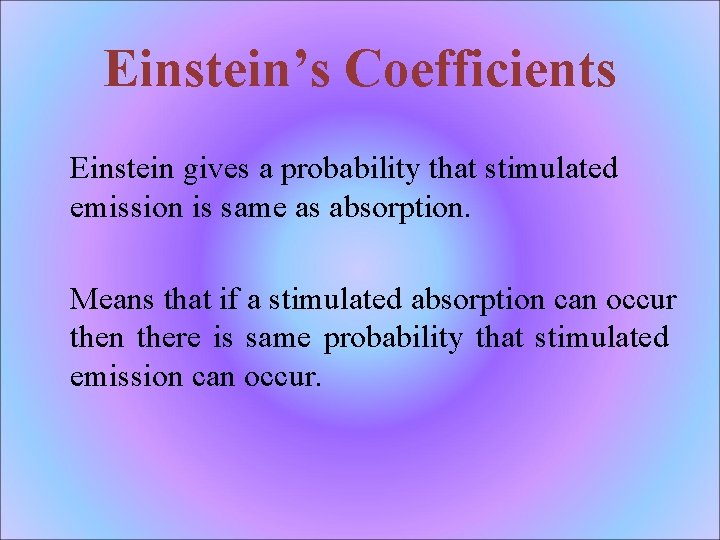 Einstein’s Coefficients

Einstein gives a probability that stimulated emission is same as absorption.

Means that if a stimulated absorption can occur then there is same probability that stimulated emission can occur.